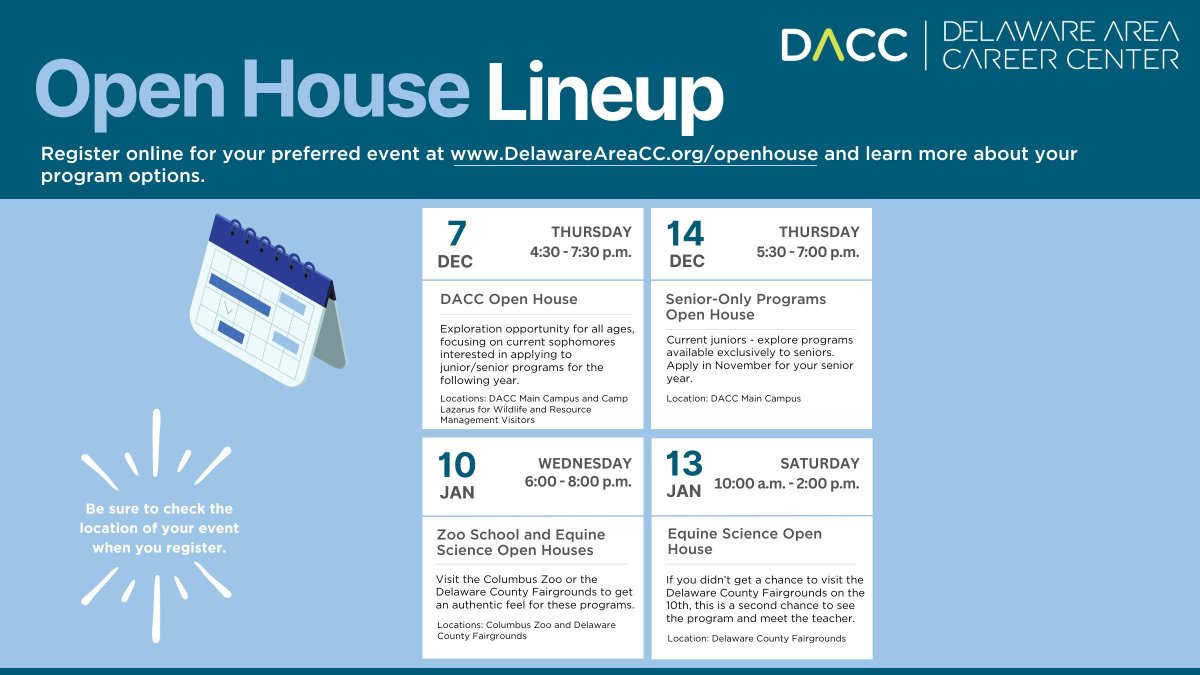 DACC | DELAWARE AREA CAREER CENTER

Open House Lineup

Register online for your preferred event at www.DelawareAreaCC.org/openhouse and learn more about your program options.

Be sure to check the location of your event when you register.

7 DEC
THURSDAY
4:30 - 7:30 p.m.

DACC Open House

Exploration opportunity for all ages, focusing on current sophomores interested in applying to junior/senior programs for the following year.

Locations: DACC Main Campus and Camp Lazarus for Wildlife and Resource Management Visitors

14 DEC
THURSDAY
5:30 - 7:00 p.m.

Senior-Only Programs Open House

Current juniors - explore programs available exclusively to seniors. Apply in November for your senior year.

Location: DACC Main Campus

10 JAN
WEDNESDAY
6:00 - 8:00 p.m.

Zoo School and Equine Science Open Houses

Visit the Columbus Zoo or the Delaware County Fairgrounds to get an authentic feel for these programs.

Locations: Columbus Zoo and Delaware County Fairgrounds

13 JAN
SATURDAY
10:00 a.m. - 2:00 p.m.

Equine Science Open House

If you didn't get a chance to visit the Delaware County Fairgrounds on the 10th, this is a second chance to see the program and meet the teacher.

Location: Delaware County Fairgrounds